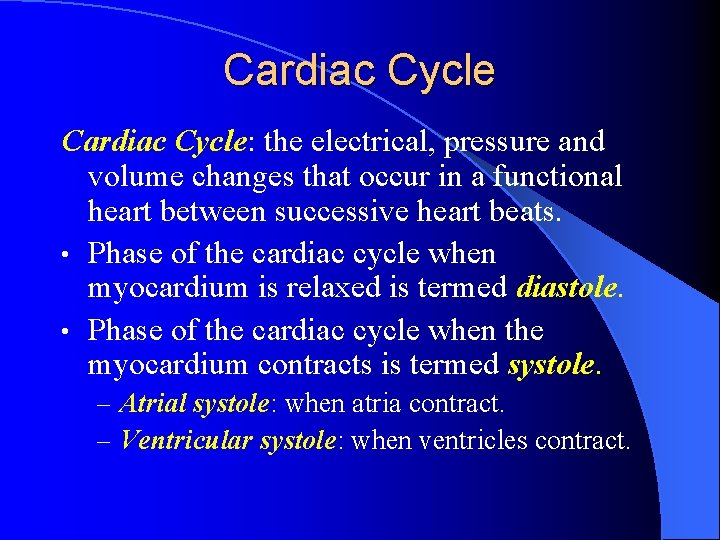 Cardiac Cycle

Cardiac Cycle: the electrical, pressure and volume changes that occur in a functional heart between successive heart beats.

• Phase of the cardiac cycle when myocardium is relaxed is termed diastole.
• Phase of the cardiac cycle when the myocardium contracts is termed systole.
– Atrial systole: when atria contract.
– Ventricular systole: when ventricles contract.